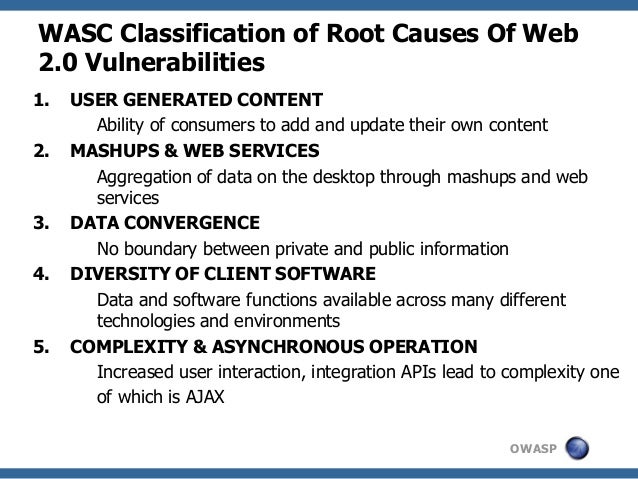 WASC Classification of Root Causes Of Web 2.0 Vulnerabilities

1. USER GENERATED CONTENT

Ability of consumers to add and update their own content

2. MASHUPS & WEB SERVICES

Aggregation of data on the desktop through mashups and web services

3. DATA CONVERGENCE

No boundary between private and public information

4. DIVERSITY OF CLIENT SOFTWARE

Data and software functions available across many different technologies and environments

5. COMPLEXITY & ASYNCHRONOUS OPERATION

Increased user interaction, integration APIs lead to complexity one of which is AJAX

OWASP